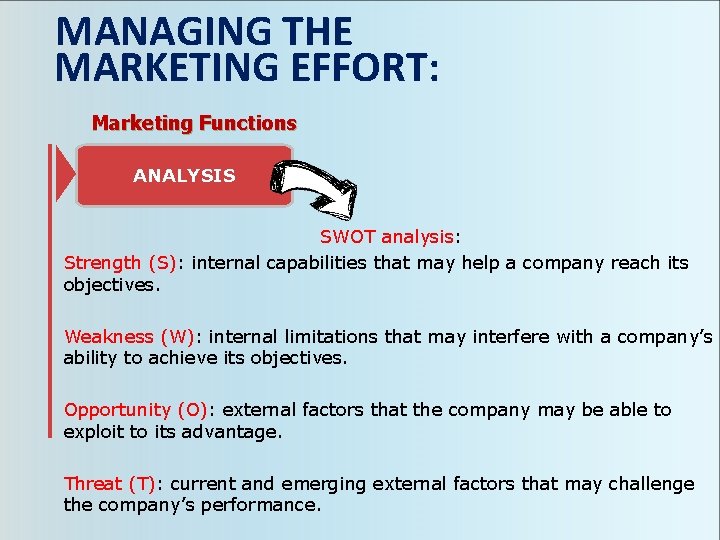 MANAGING THE MARKETING EFFORT:

Marketing Functions

ANALYSIS

SWOT analysis:

Strength (S): internal capabilities that may help a company reach its objectives.

Weakness (W): internal limitations that may interfere with a company's ability to achieve its objectives.

Opportunity (O): external factors that the company may be able to exploit to its advantage.

Threat (T): current and emerging external factors that may challenge the company's performance.